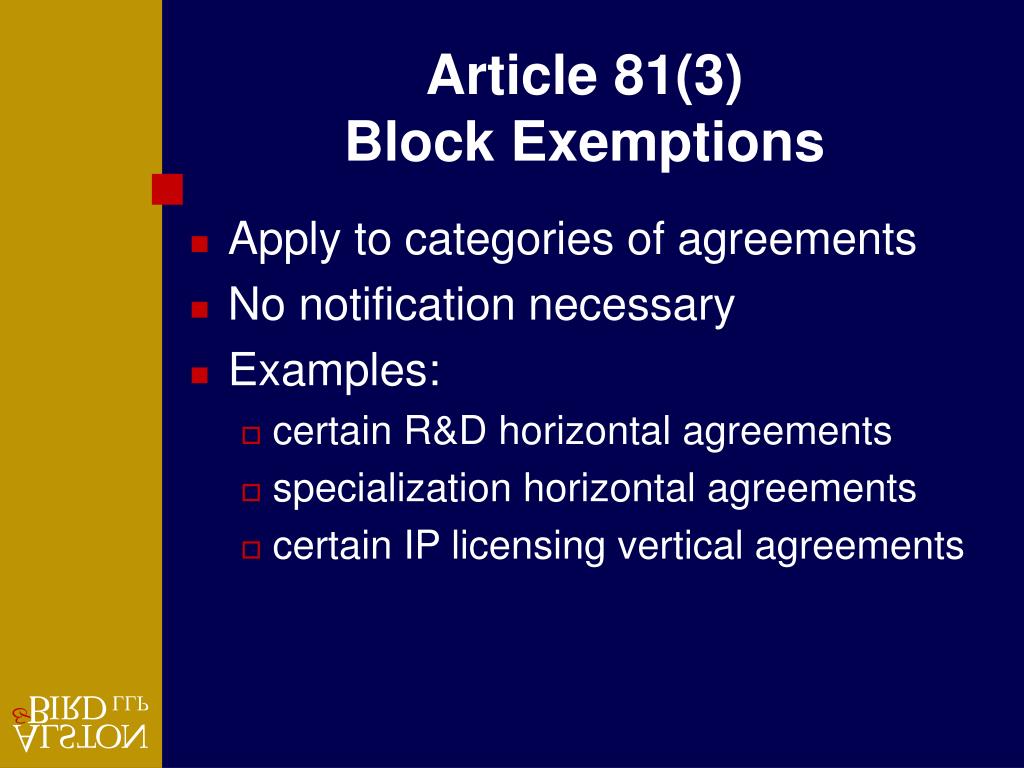 Article 81(3)
Block Exemptions

Apply to categories of agreements
No notification necessary
Examples:
certain R&D horizontal agreements
specialization horizontal agreements
certain IP licensing vertical agreements

ALSTON & BIRD LLP